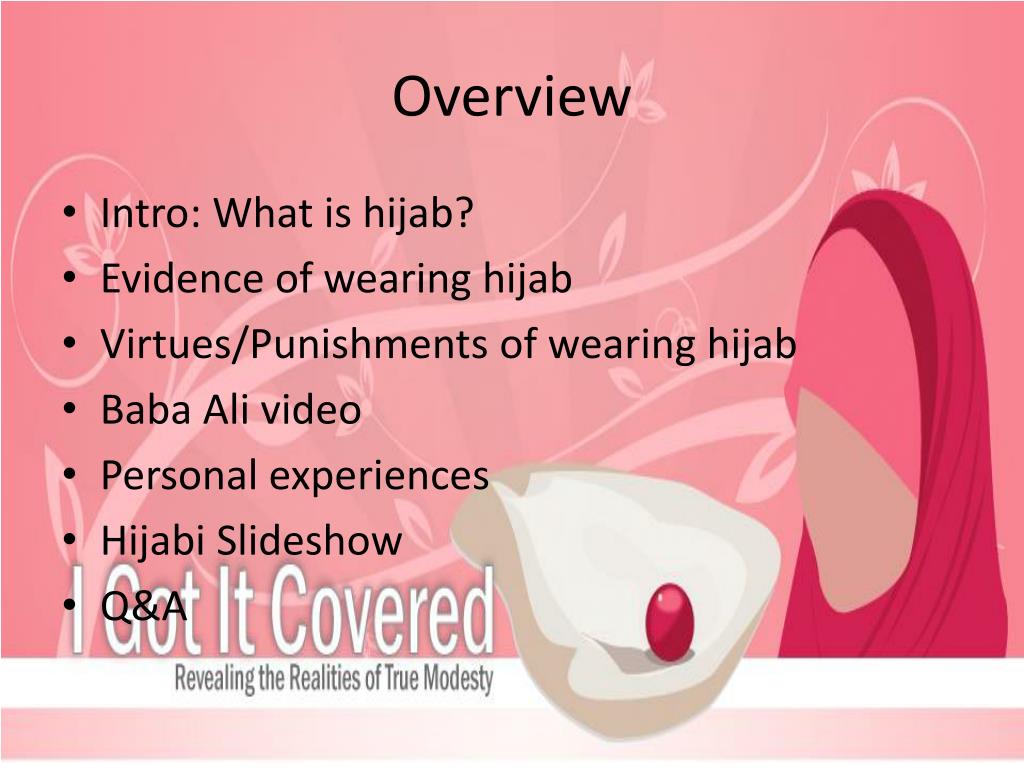 Overview

• Intro: What is hijab?
• Evidence of wearing hijab
• Virtues/Punishments of wearing hijab
• Baba Ali video
• Personal experiences
• Hijabi Slideshow
• Q&A

I Got It Covered
Revealing the Realities of True Modesty